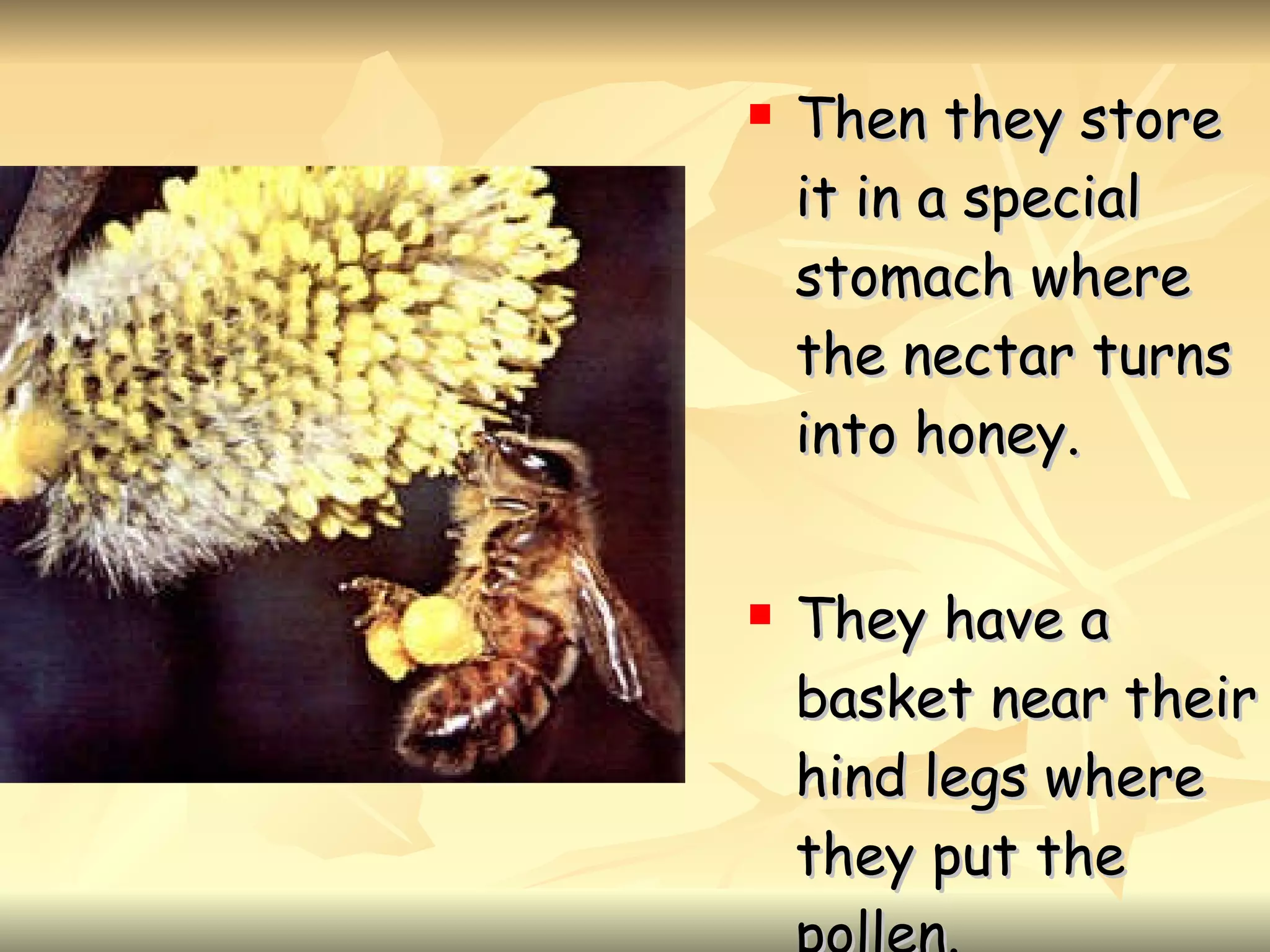 ▪ Then they store it in a special stomach where the nectar turns into honey.

▪ They have a basket near their hind legs where they put the pollen.